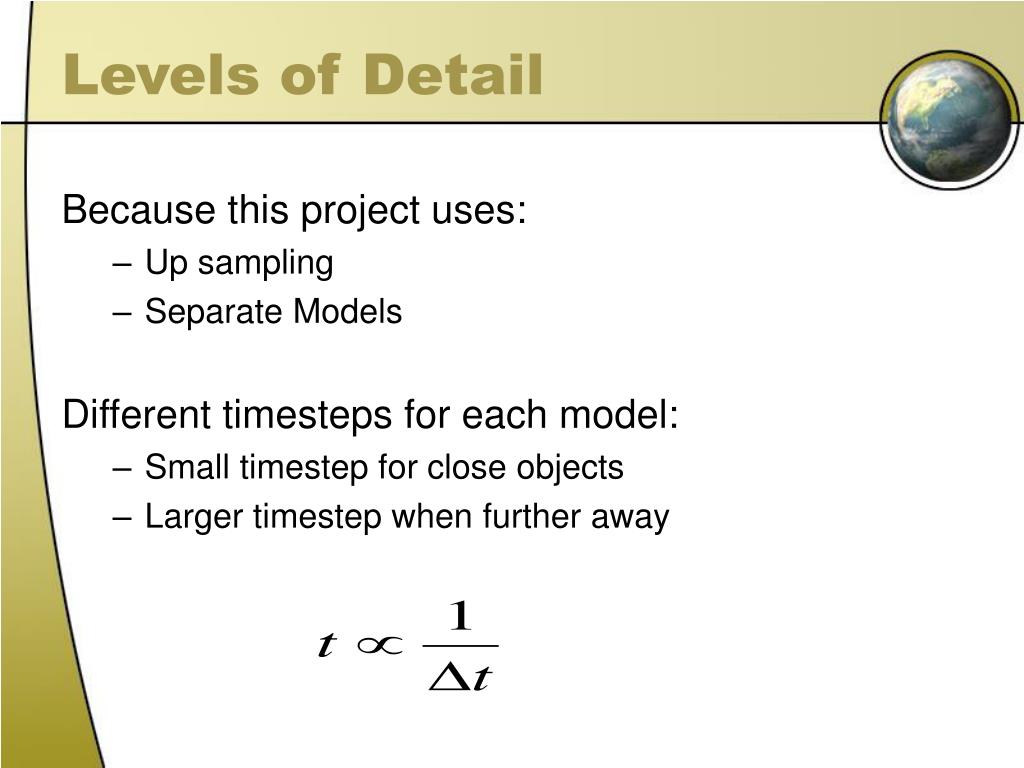 Levels of Detail

Because this project uses:
– Up sampling
– Separate Models

Different timesteps for each model:
– Small timestep for close objects
– Larger timestep when further away

$t \propto \frac{1}{\Delta t}$